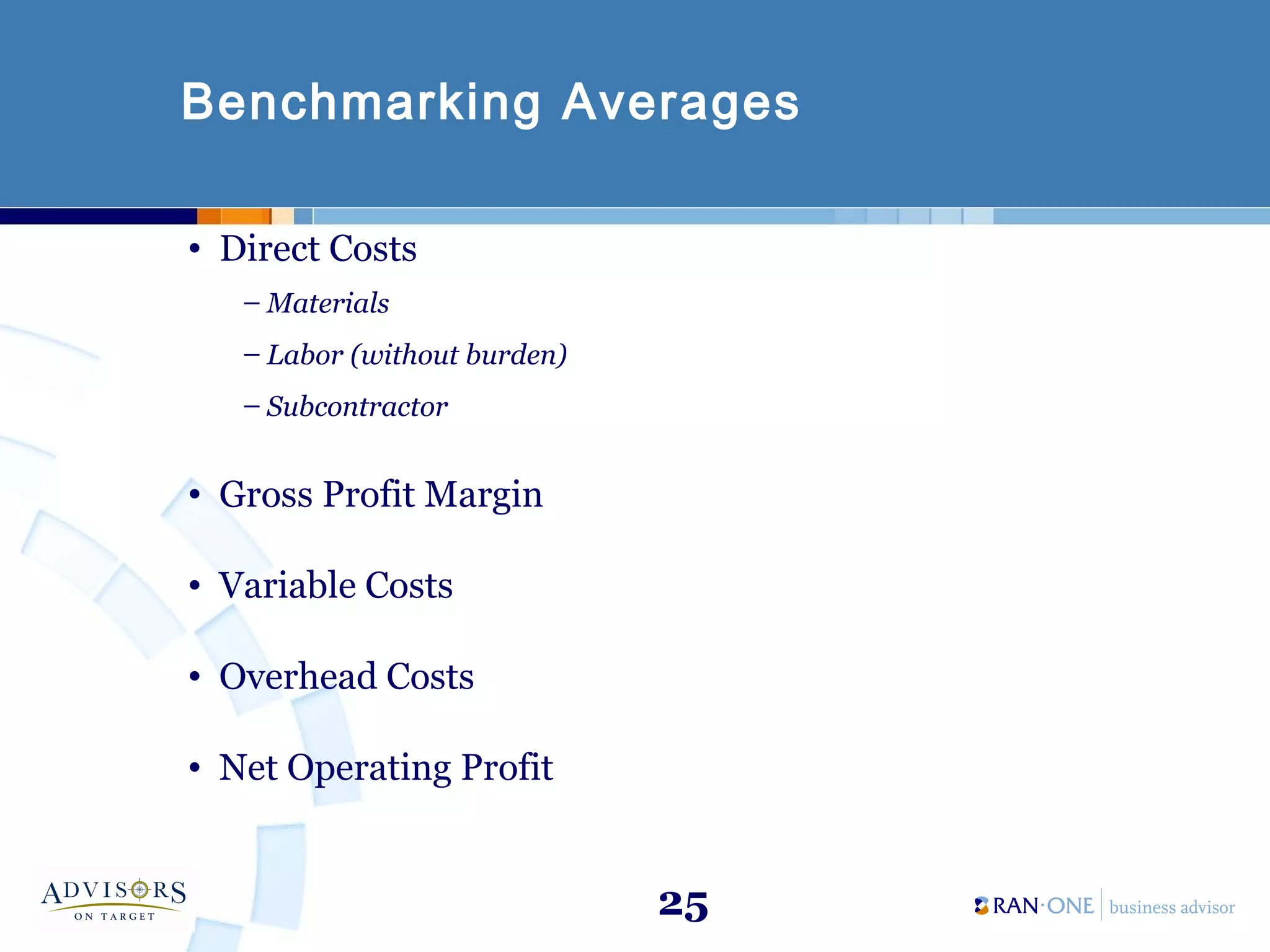 Benchmarking Averages

• Direct Costs
 – Materials
 – Labor (without burden)
 – Subcontractor

• Gross Profit Margin

• Variable Costs

• Overhead Costs

• Net Operating Profit

ADVISORS
ON TARGET

25

RAN·ONE business advisor